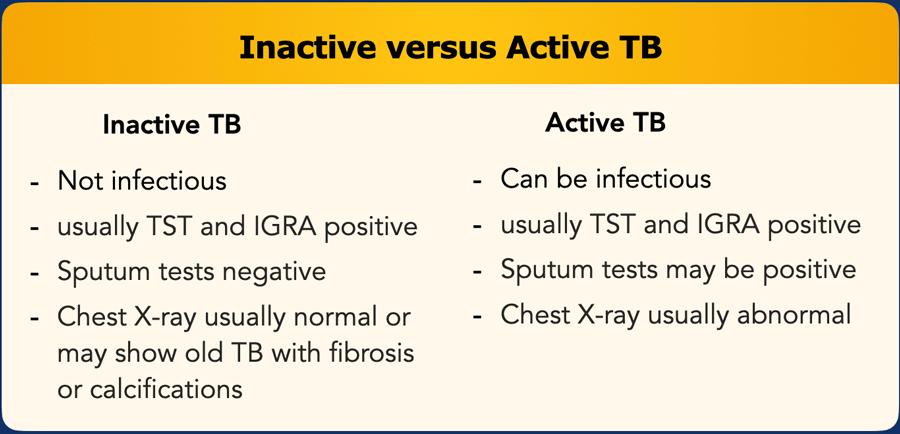 Inactive versus Active TB

Inactive TB

- Not infectious
- usually TST and IGRA positive
- Sputum tests negative
- Chest X-ray usually normal or may show old TB with fibrosis or calcifications

Active TB

- Can be infectious
- usually TST and IGRA positive
- Sputum tests may be positive
- Chest X-ray usually abnormal